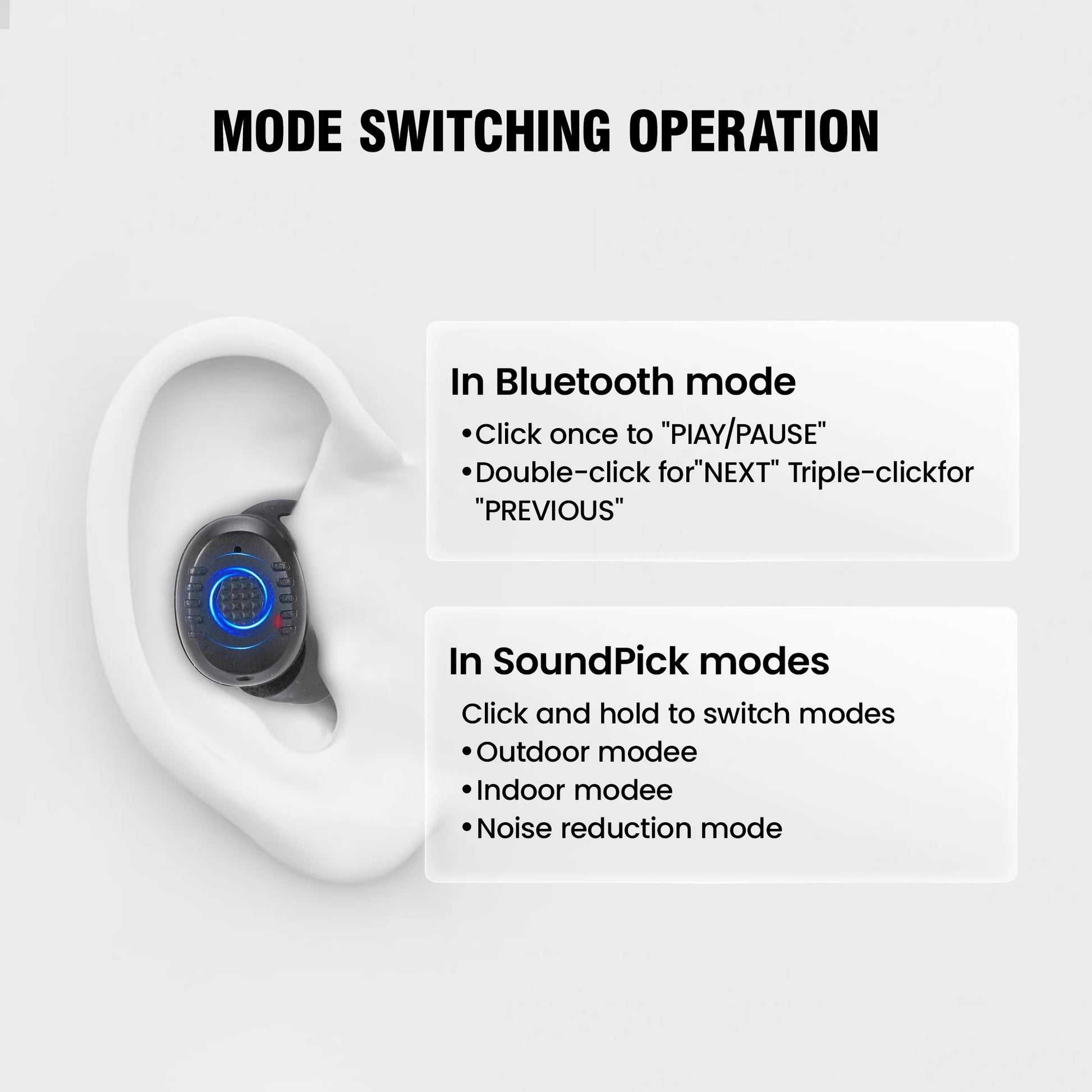 MODE SWITCHING OPERATION

In Bluetooth mode

•Click once to "PIAY/PAUSE"
•Double-click for"NEXT" Triple-clickfor "PREVIOUS"

In SoundPick modes

Click and hold to switch modes
•Outdoor modee
•Indoor modee
•Noise reduction mode